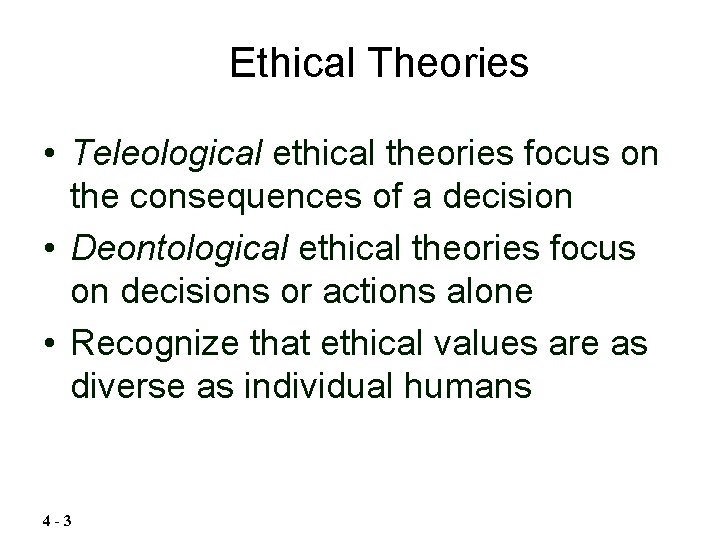 Ethical Theories

• Teleological ethical theories focus on the consequences of a decision

• Deontological ethical theories focus on decisions or actions alone

• Recognize that ethical values are as diverse as individual humans

4 - 3